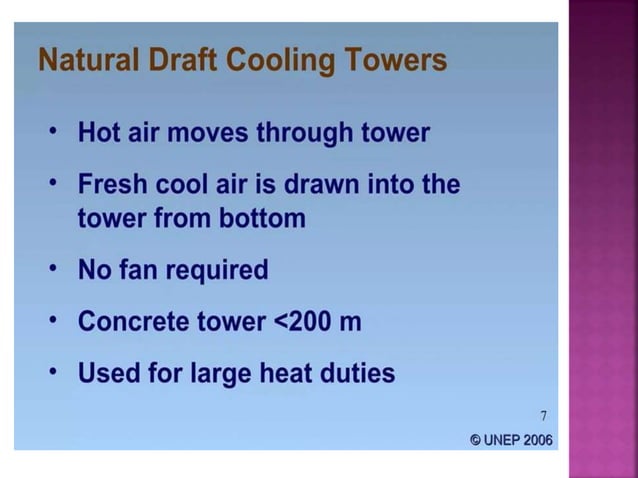 Natural Draft Cooling Towers

• Hot air moves through tower

• Fresh cool air is drawn into the tower from bottom

• No fan required

• Concrete tower <200 m

• Used for large heat duties

7

© UNEP 2006